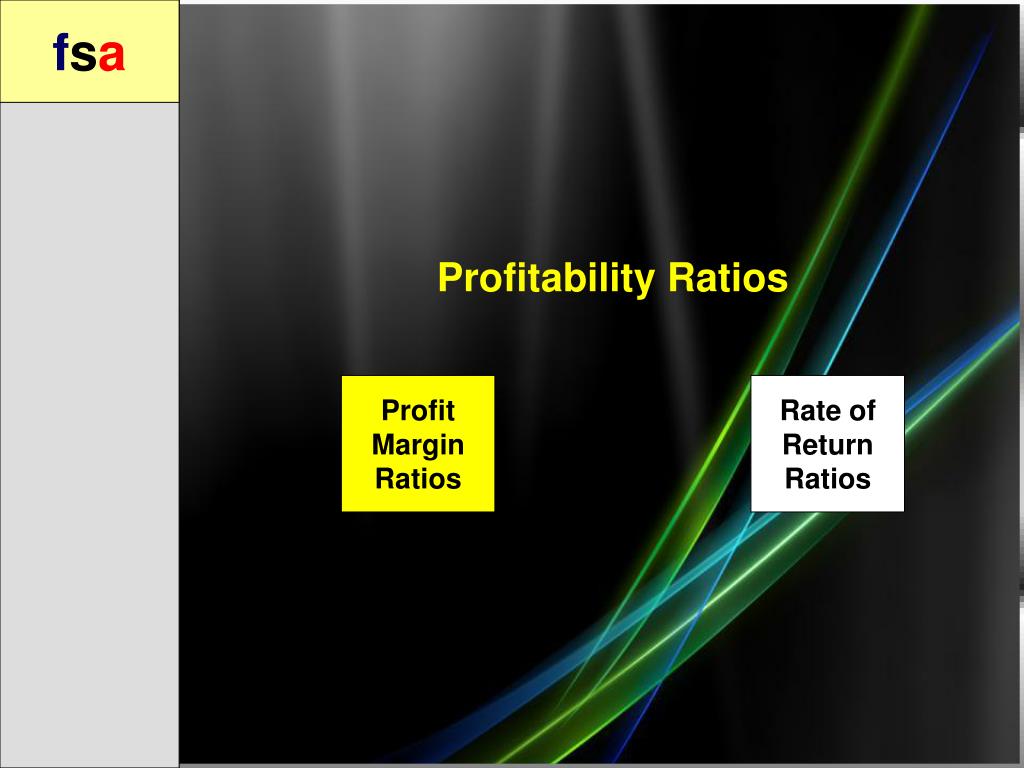 fsa

Profitability Ratios

Profit Margin Ratios

Rate of Return Ratios